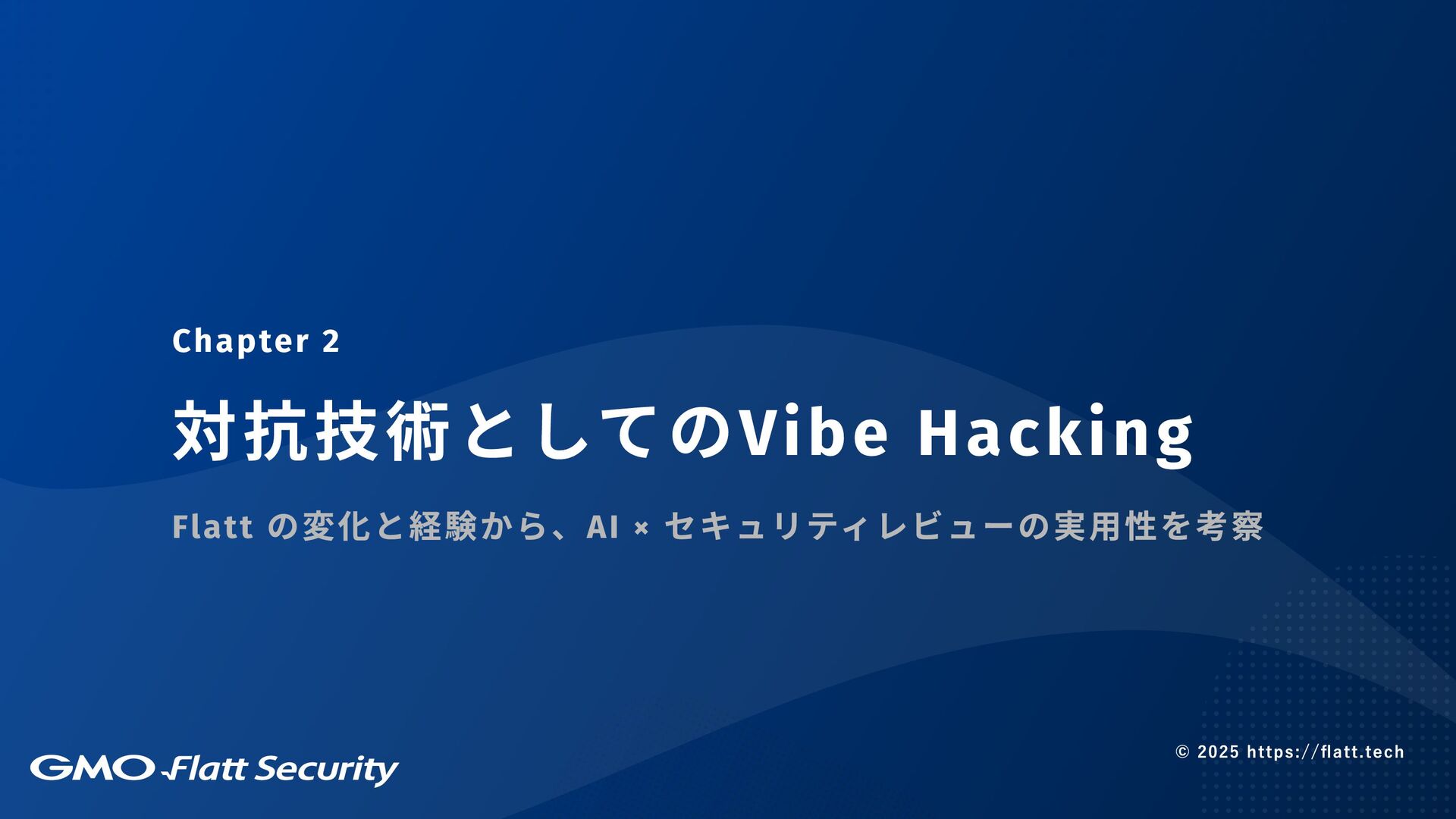 Chapter 2

対抗技術としてのVibe Hacking

Flatt の変化と経験から、AI × セキュリティレビューの実用性を考察

GMO Flatt Security

© 2025 https://flatt.tech